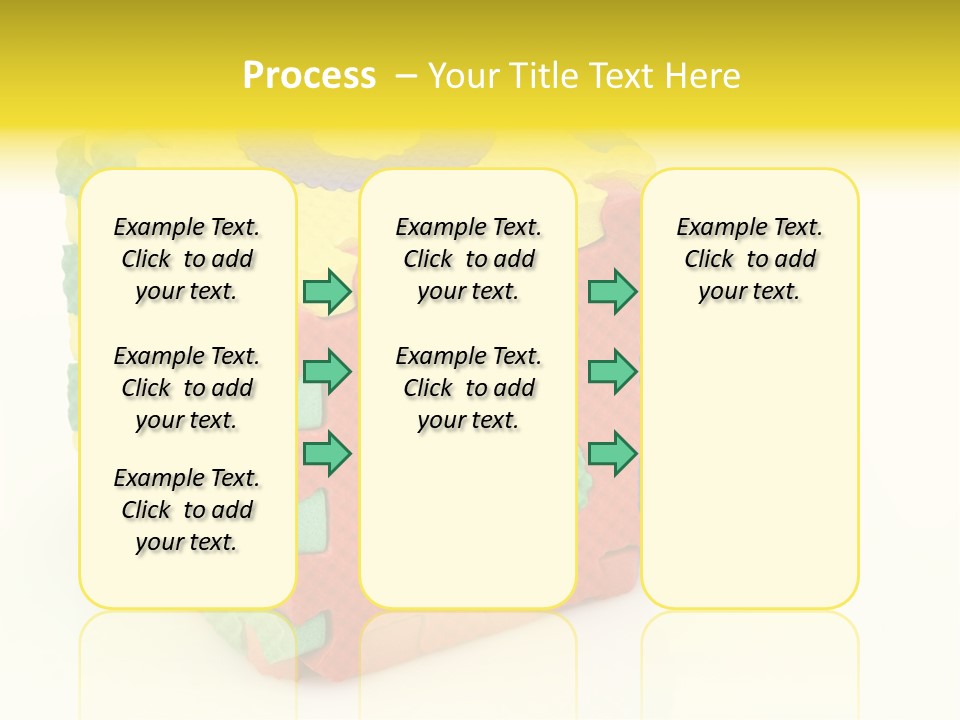 Process – Your Title Text Here

Example Text. Click to add your text.

Example Text. Click to add your text.

Example Text. Click to add your text.

Example Text. Click to add your text.

Example Text. Click to add your text.

Example Text. Click to add your text.